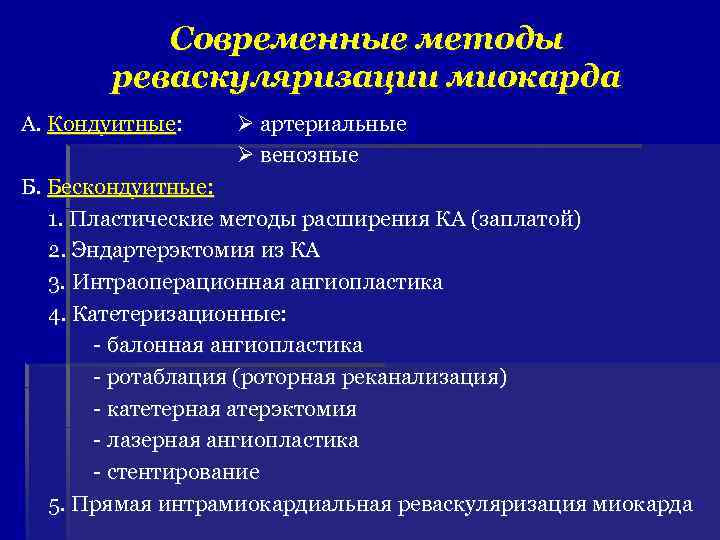 Современные методы реваскуляризации миокарда

А. Кондуитные:
➢ артериальные
➢ венозные

Б. Бескондуитные:
1. Пластические методы расширения КА (заплатой)
2. Эндартерэктомия из КА
3. Интраоперационная ангиопластика
4. Катетеризационные:
- балонная ангиопластика
- ротаблация (роторная реканализация)
- катетерная атерэктомия
- лазерная ангиопластика
- стентирование
5. Прямая интрамиокардиальная реваскуляризация миокарда